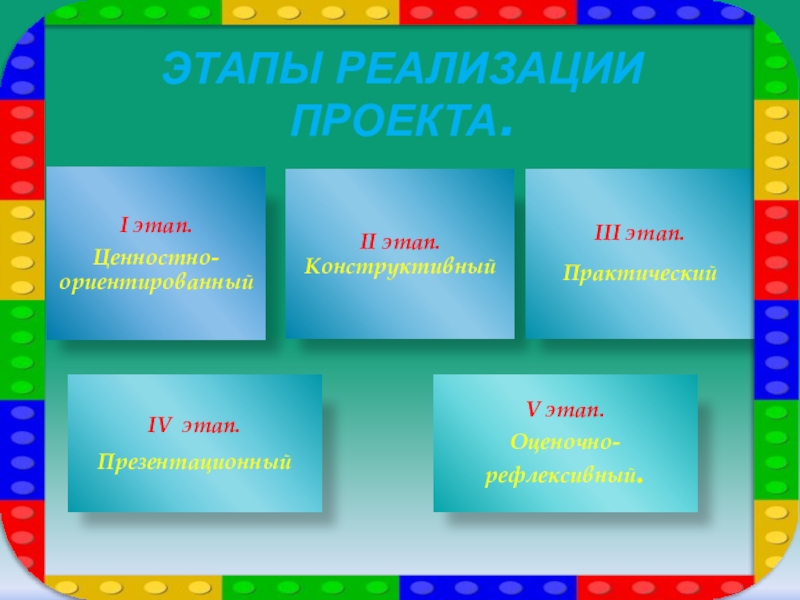 ЭТАПЫ РЕАЛИЗАЦИИ ПРОЕКТА.

I этап.
Ценностно-ориентированный

II этап.
Конструктивный

III этап.
Практический

IV этап.
Презентационный

V этап.
Оценочно-рефлексивный.